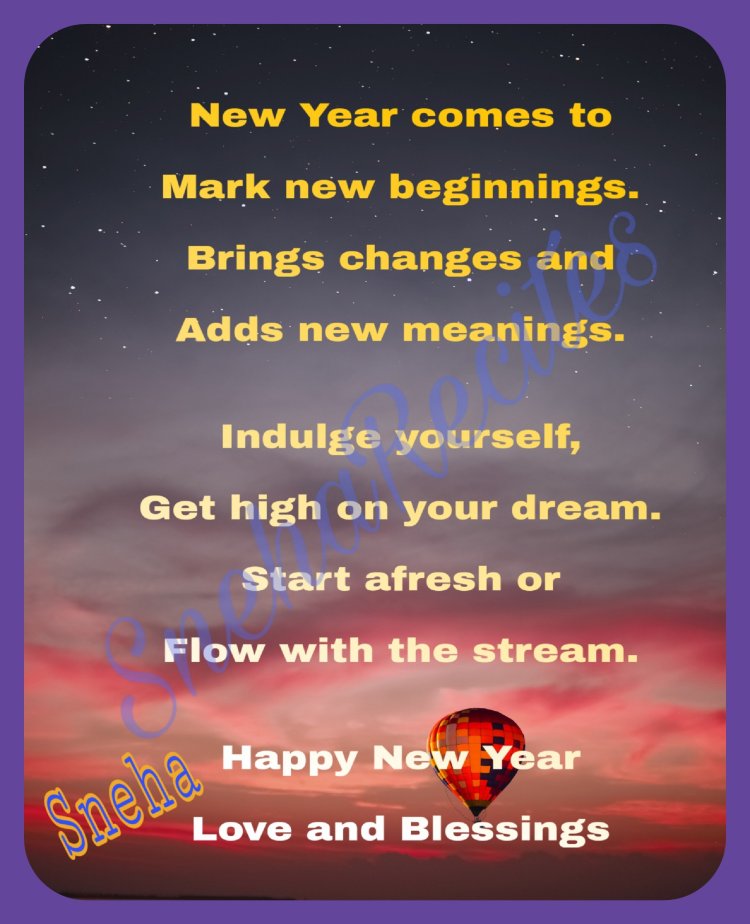 New Year comes to
Mark new beginnings.
Brings changes and
Adds new meanings.

Indulge yourself,
Get high on your dream.
Start afresh or
Flow with the stream.

Happy New Year
Love and Blessings

SnehaRecites

Sneha